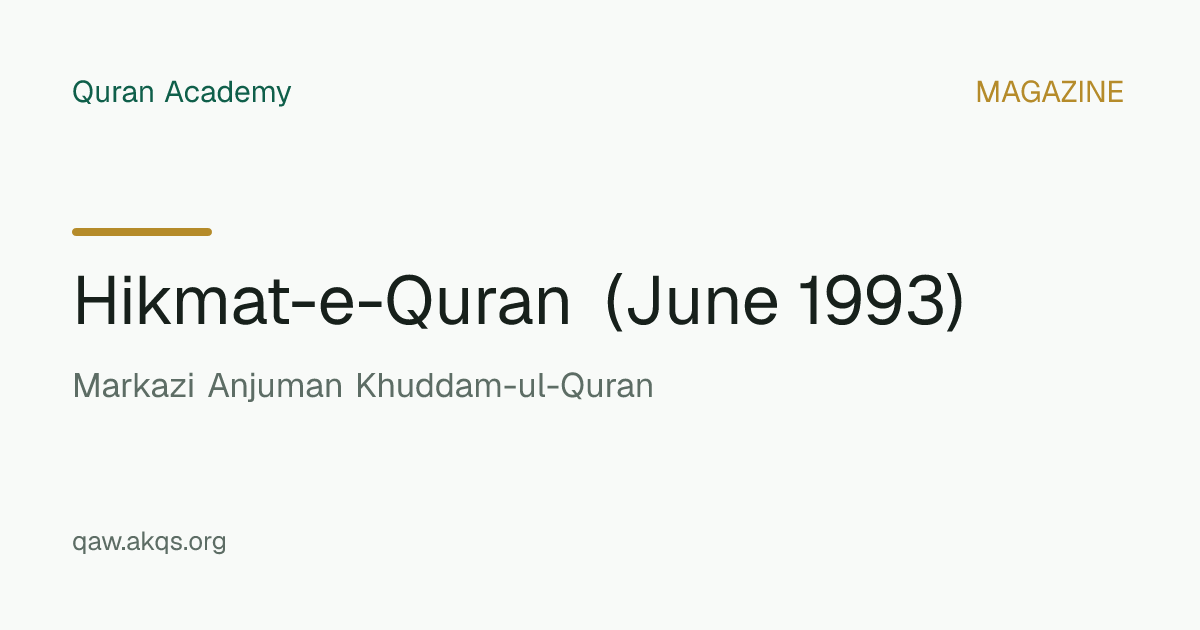 Quran Academy

MAGAZINE

Hikmat-e-Quran (June 1993)

Markazi Anjuman Khuddam-ul-Quran

qaw.akqs.org